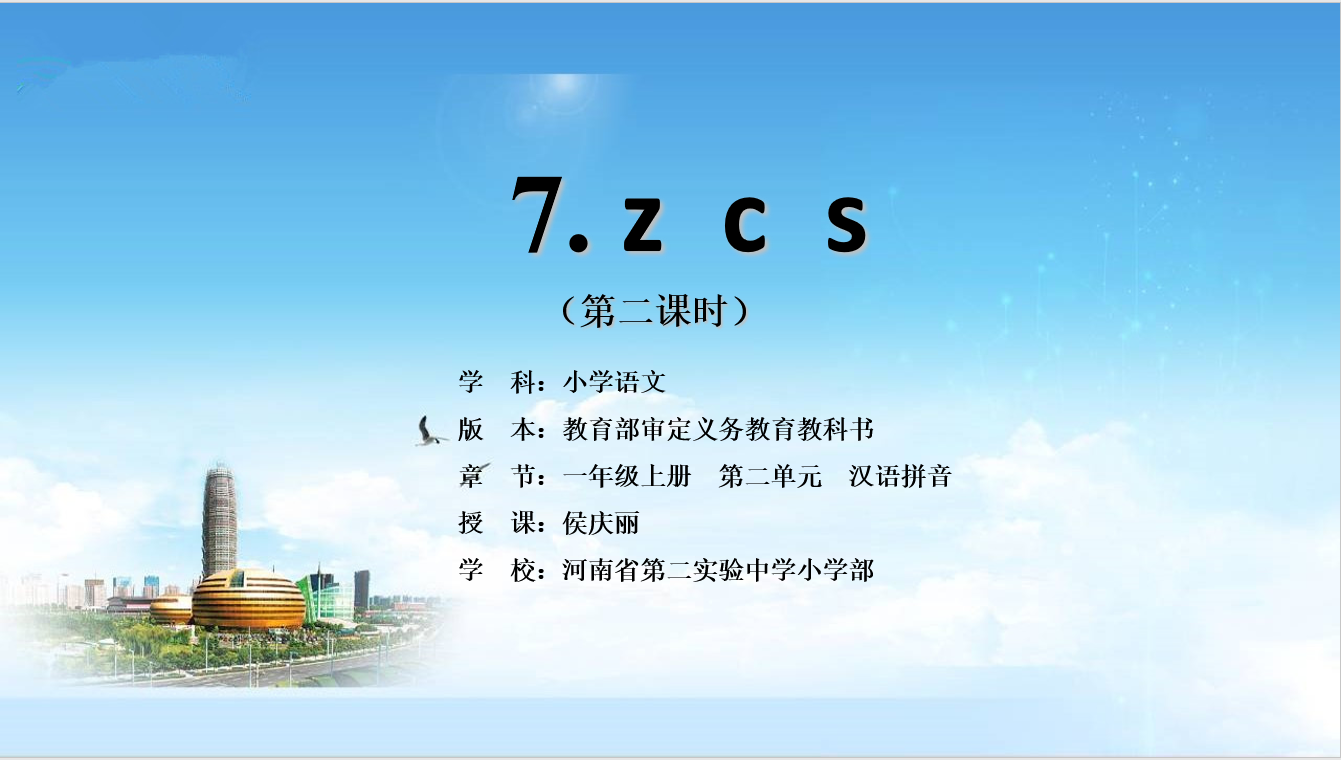 7. z c s

（第二课时）

学 科：小学语文

版 本：教育部审定义务教育教科书

章 节：一年级上册 第二单元 汉语拼音

授 课：侯庆丽

学 校：河南省第二实验中学小学部